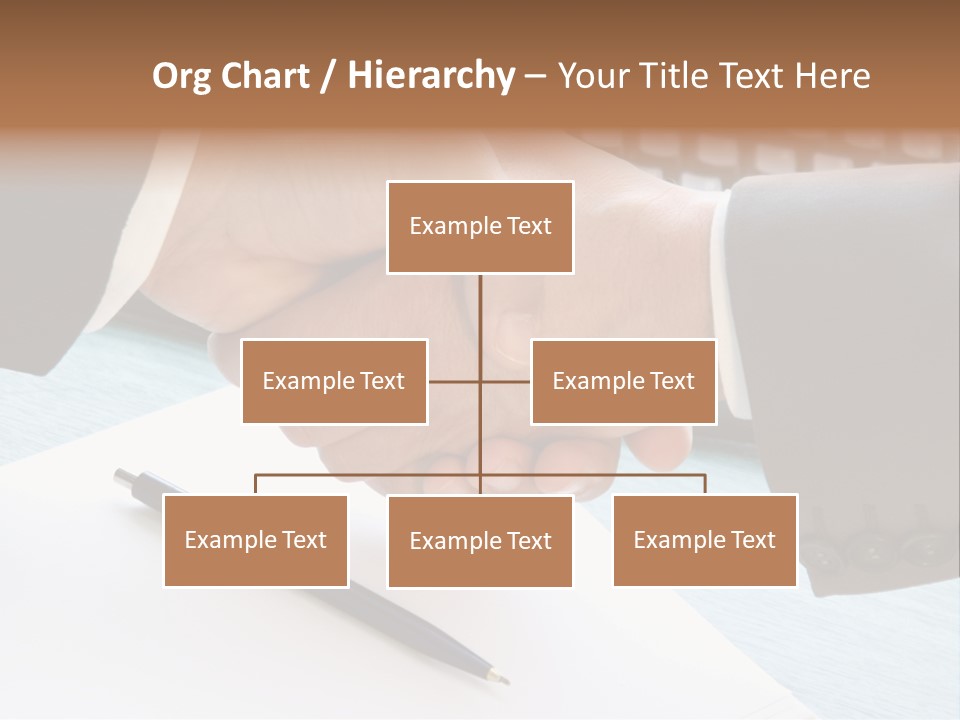 Org Chart / Hierarchy – Your Title Text Here

Example Text

Example Text

Example Text

Example Text

Example Text

Example Text